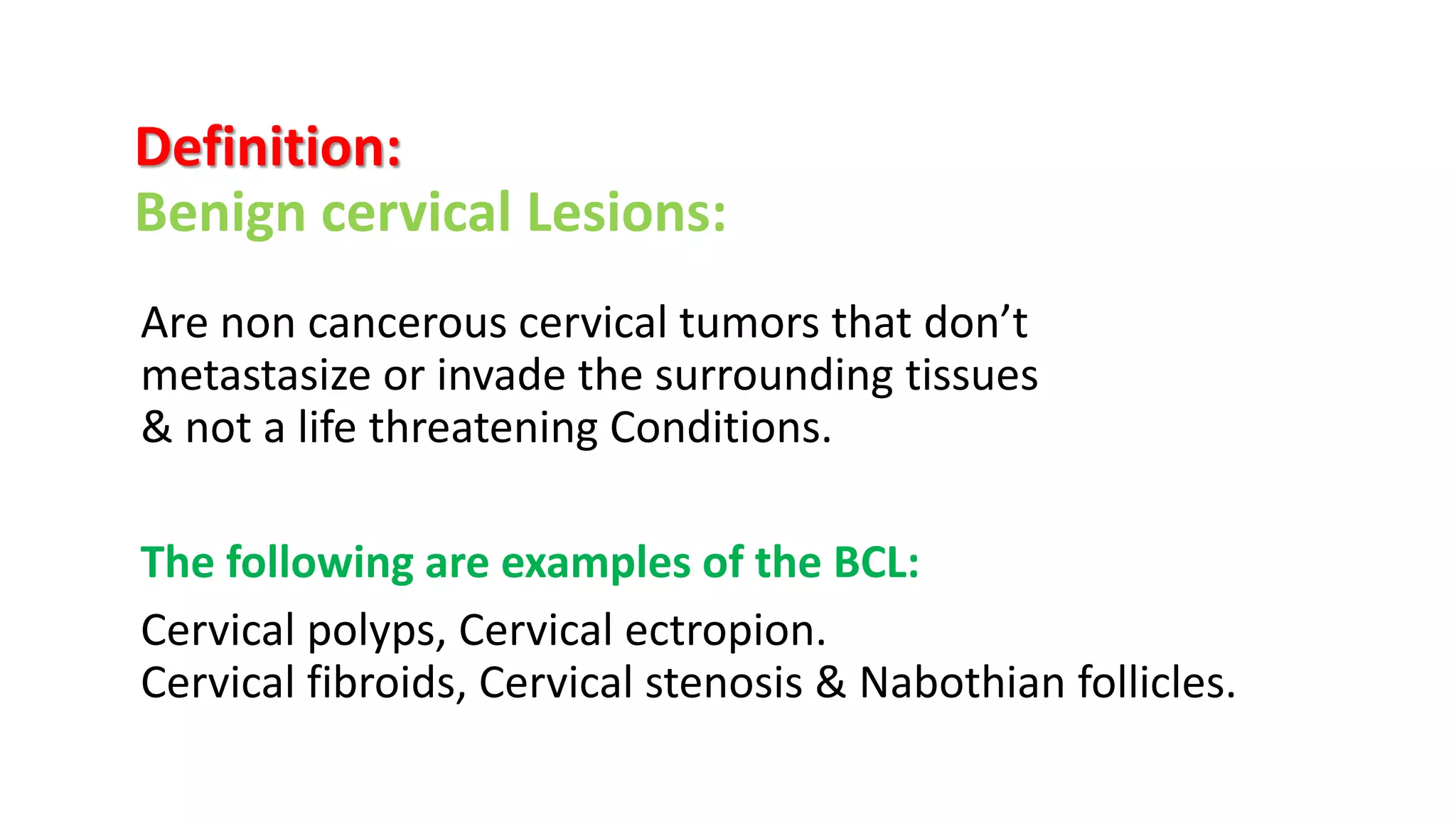 Definition:
Benign cervical Lesions:

Are non cancerous cervical tumors that don’t metastasize or invade the surrounding tissues & not a life threatening Conditions.

The following are examples of the BCL:

Cervical polyps, Cervical ectropion.
Cervical fibroids, Cervical stenosis & Nabothian follicles.